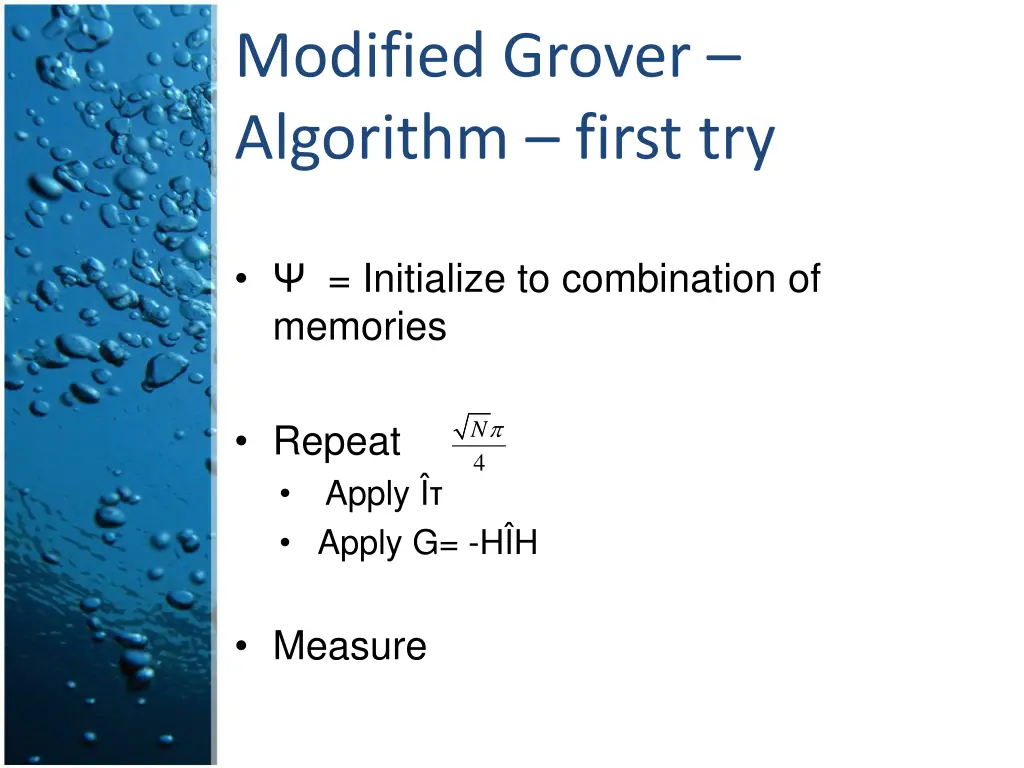 Modified Grover – Algorithm – first try

• Ψ = Initialize to combination of memories

• Repeat $\frac{\sqrt{N}\pi}{4}$
  • Apply Îτ
  • Apply G= -HÎH

• Measure